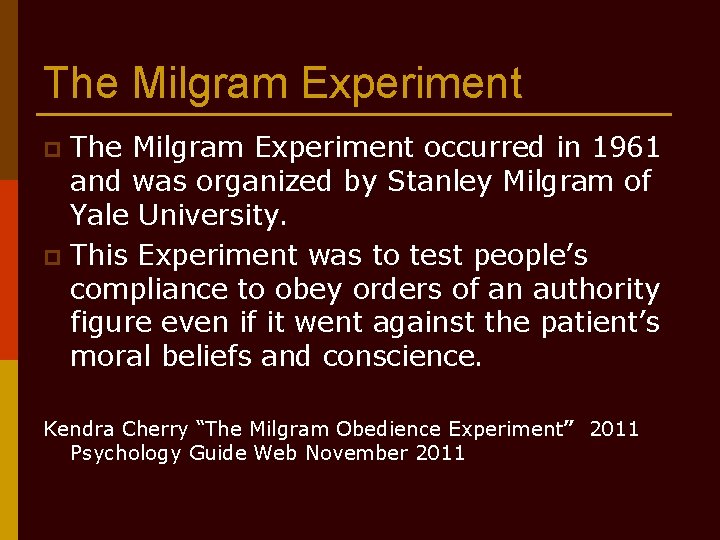 The Milgram Experiment

The Milgram Experiment occurred in 1961 and was organized by Stanley Milgram of Yale University.

This Experiment was to test people’s compliance to obey orders of an authority figure even if it went against the patient’s moral beliefs and conscience.

Kendra Cherry “The Milgram Obedience Experiment” 2011 Psychology Guide Web November 2011